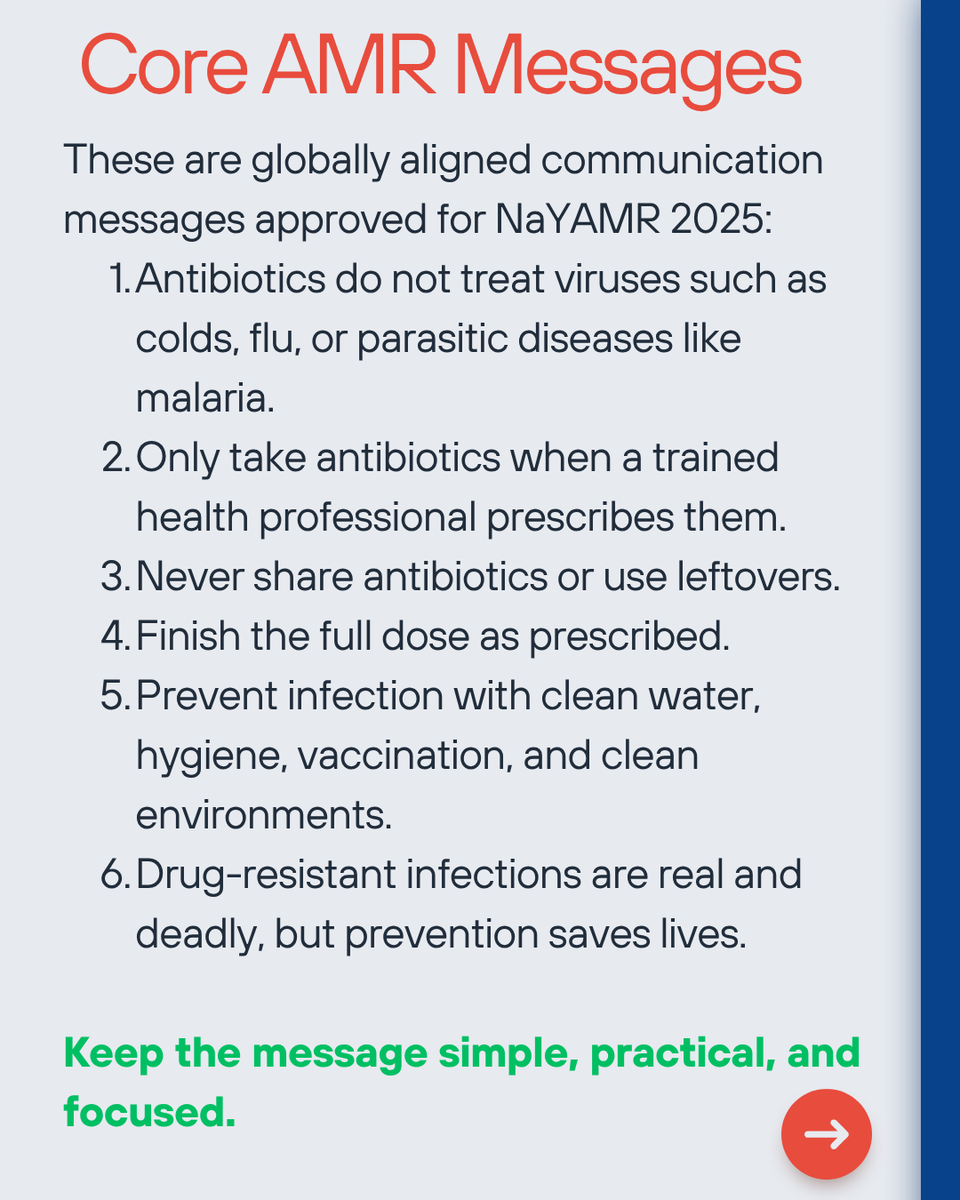 Core AMR Messages

These are globally aligned communication messages approved for NaYAMR 2025:

1. Antibiotics do not treat viruses such as colds, flu, or parasitic diseases like malaria.
2. Only take antibiotics when a trained health professional prescribes them.
3. Never share antibiotics or use leftovers.
4. Finish the full dose as prescribed.
5. Prevent infection with clean water, hygiene, vaccination, and clean environments.
6. Drug-resistant infections are real and deadly, but prevention saves lives.

Keep the message simple, practical, and focused.